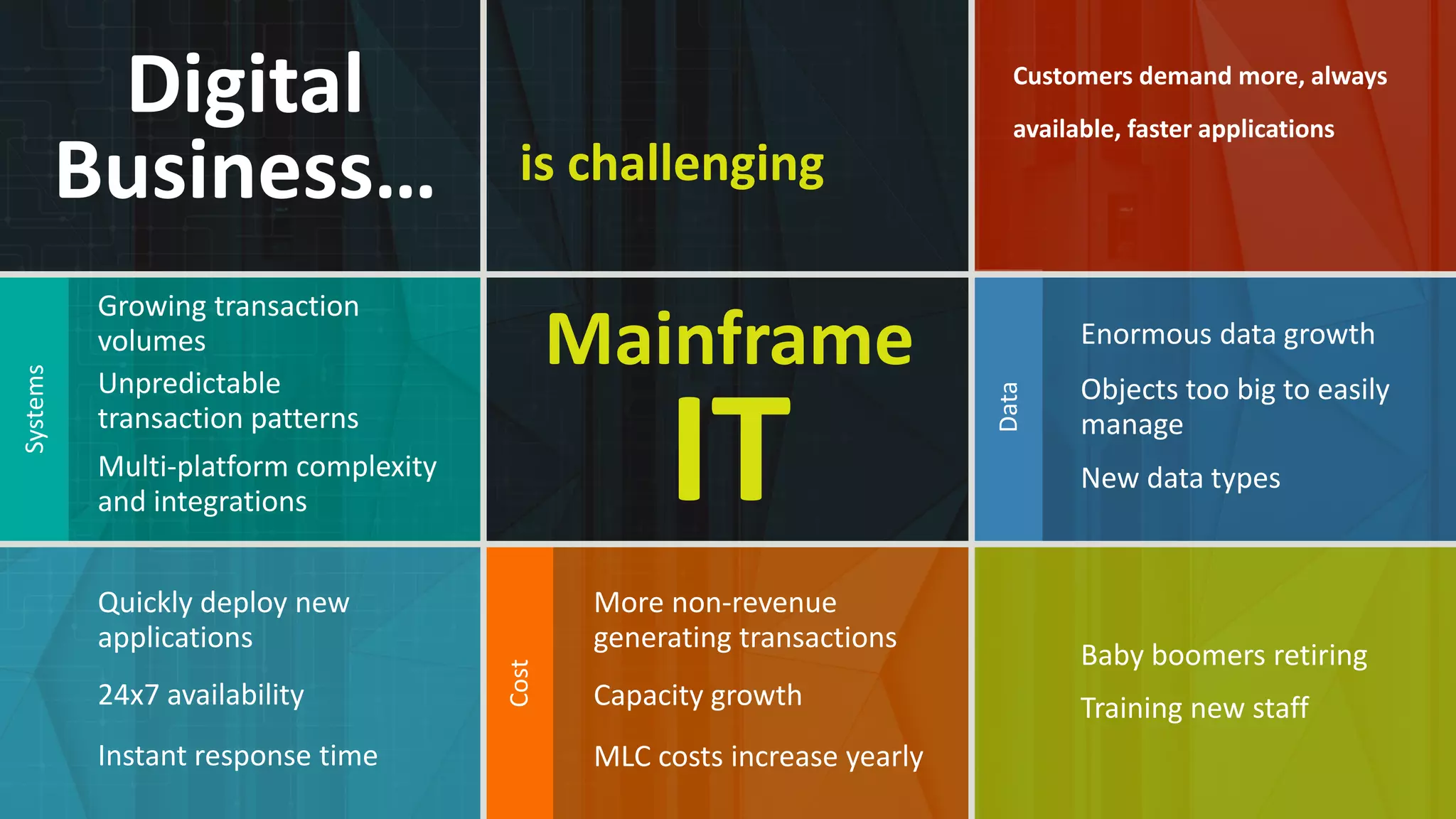 Digital Business...

is challenging

Customers demand more, always available, faster applications

Systems

Growing transaction volumes

Unpredictable transaction patterns

Multi-platform complexity and integrations

Mainframe IT

Data

Enormous data growth

Objects too big to easily manage

New data types

Quickly deploy new applications

24x7 availability

Instant response time

Cost

More non-revenue generating transactions

Capacity growth

MLC costs increase yearly

Baby boomers retiring

Training new staff